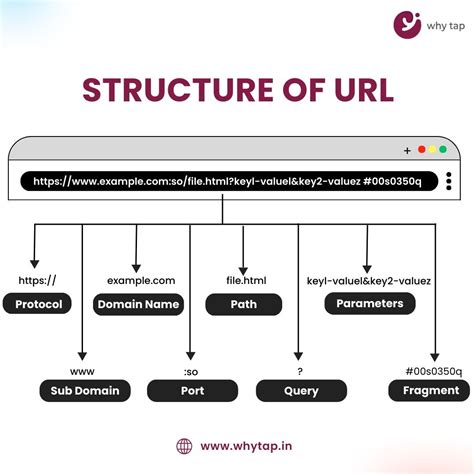 why tap

STRUCTURE OF URL

+

https://www.example.com:so/file.html?keyl-valuel&key2-valuez #00s0350q

https://
Protocol

example.com
Domain Name

file.html
Path

keyl-valuel&key2-valuez
Parameters

www
Sub Domain

:so
Port

?
Query

#00s0350q
Fragment

www.whytap.in